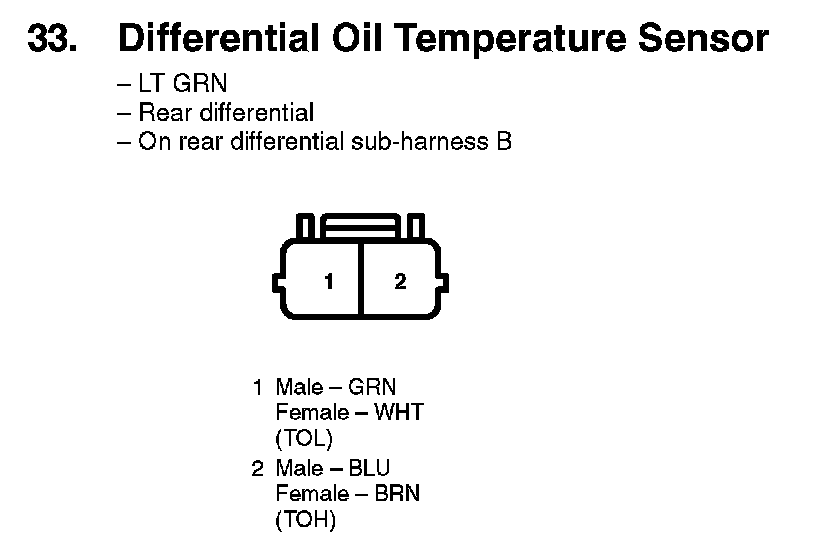 33. Differential Oil Temperature Sensor

– LT GRN
– Rear differential
– On rear differential sub-harness B

1 2

1 Male – GRN
Female – WHT
(TOL)

2 Male – BLU
Female – BRN
(TOH)